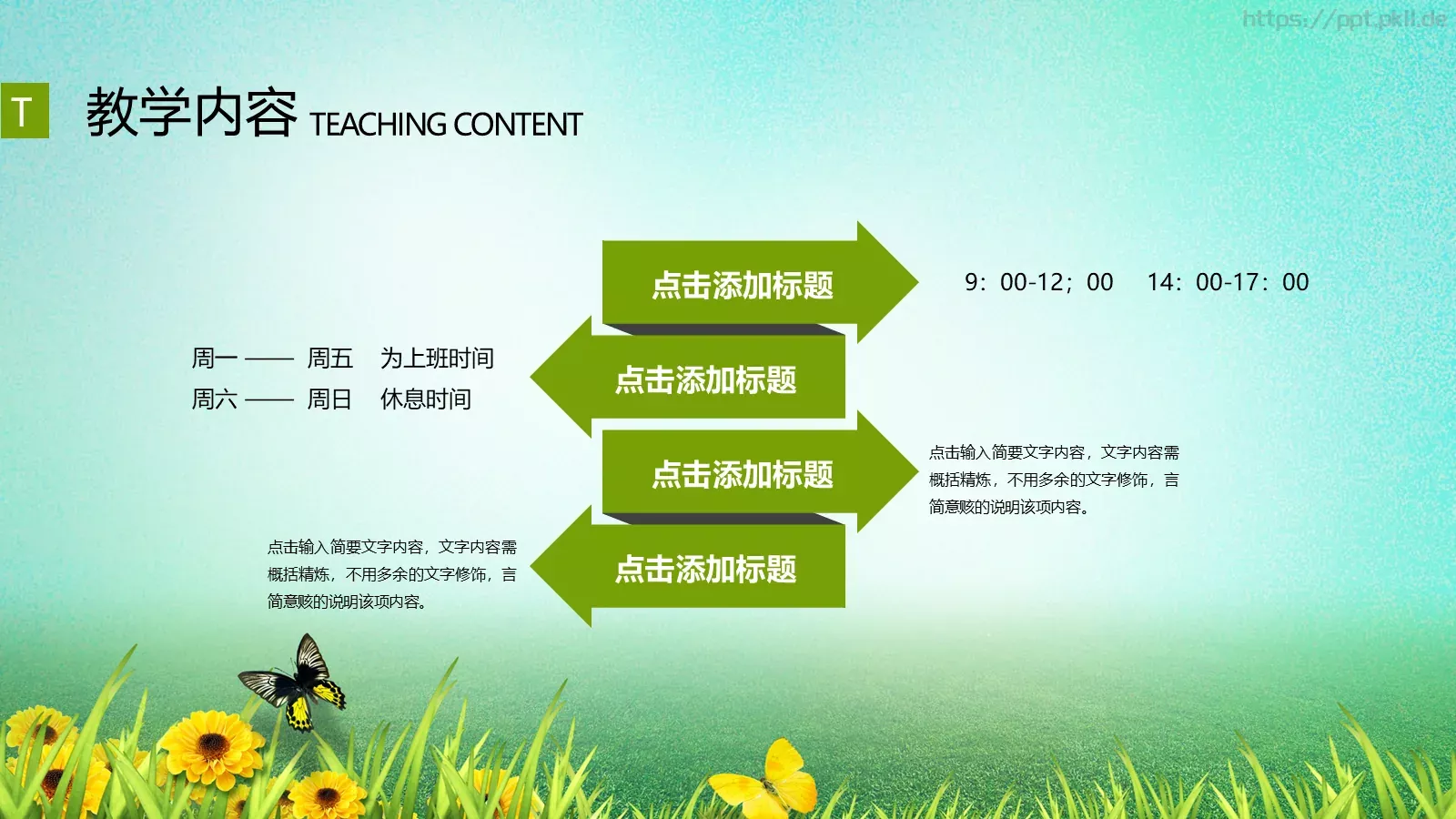 https://ppt.pkll.de

T 教学内容 TEACHING CONTENT

点击添加标题

9：00-12；00　14：00-17：00

周一 —— 周五　为上班时间
周六 —— 周日　休息时间

点击添加标题

点击添加标题

点击输入简要文字内容，文字内容需概括精炼，不用多余的文字修饰，言简意赅的说明该项内容。

点击输入简要文字内容，文字内容需概括精炼，不用多余的文字修饰，言简意赅的说明该项内容。

点击添加标题